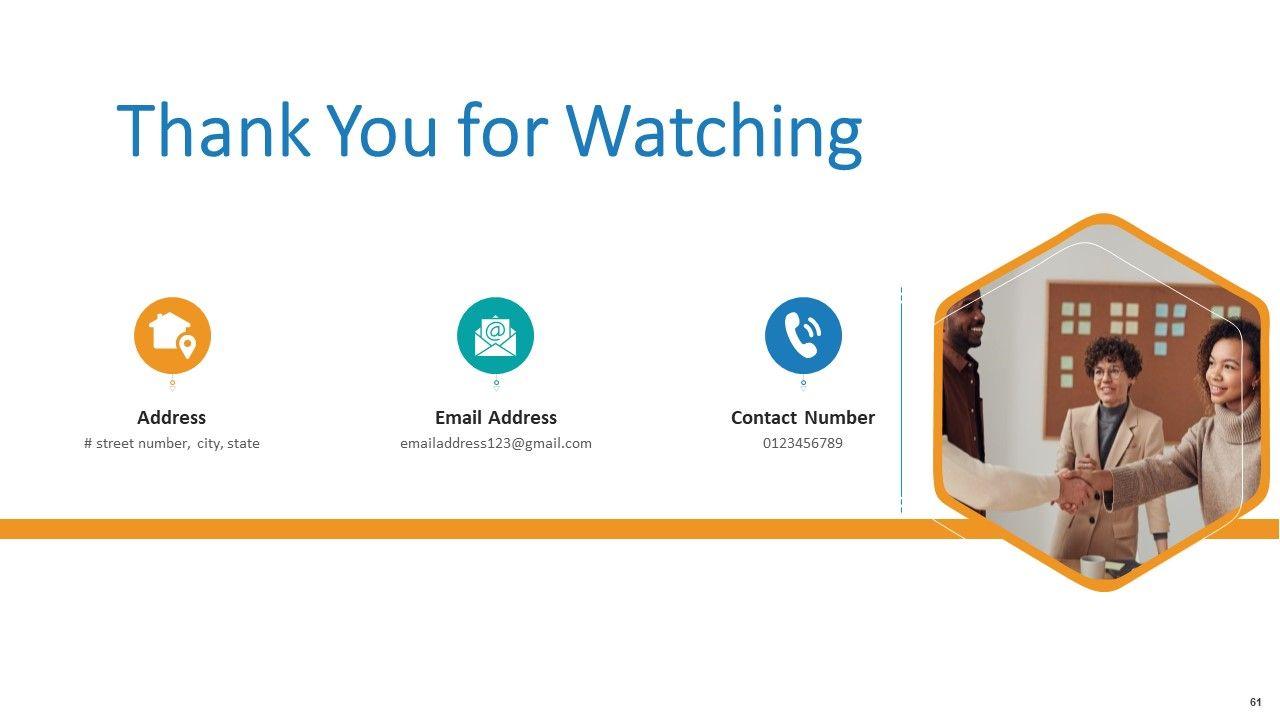 Thank You for Watching

Address
# street number, city, state

Email Address
emailaddress123@gmail.com

Contact Number
0123456789

61